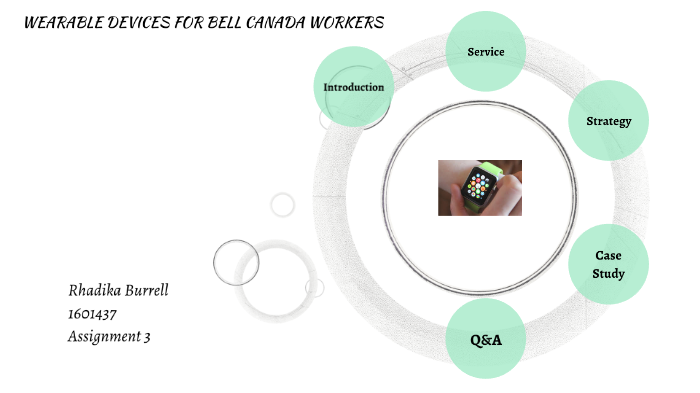 WEARABLE DEVICES FOR BELL CANADA WORKERS

Introduction

Service

Strategy

Case Study

Q&A

Rhadika Burrell
1601437
Assignment 3